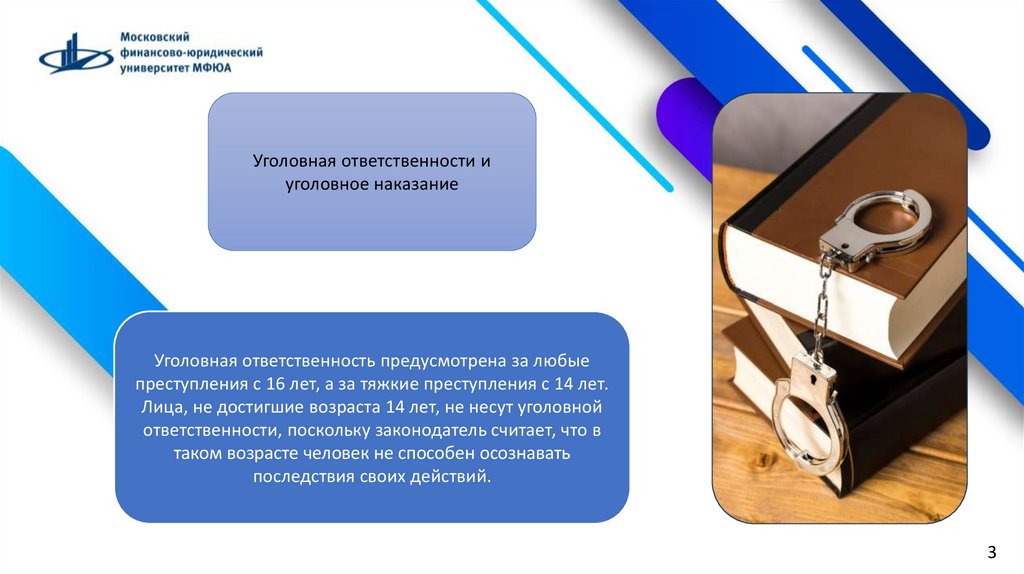 Московский финансово-юридический университет МФЮА

Уголовная ответственности и уголовное наказание

Уголовная ответственность предусмотрена за любые преступления с 16 лет, а за тяжкие преступления с 14 лет. Лица, не достигшие возраста 14 лет, не несут уголовной ответственности, поскольку законодатель считает, что в таком возрасте человек не способен осознавать последствия своих действий.

3